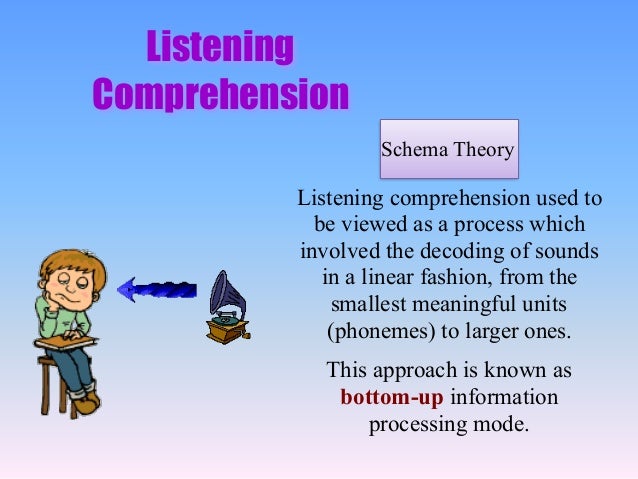 Listening Comprehension

Schema Theory

Listening comprehension used to be viewed as a process which involved the decoding of sounds in a linear fashion, from the smallest meaningful units (phonemes) to larger ones.

This approach is known as bottom-up information processing mode.